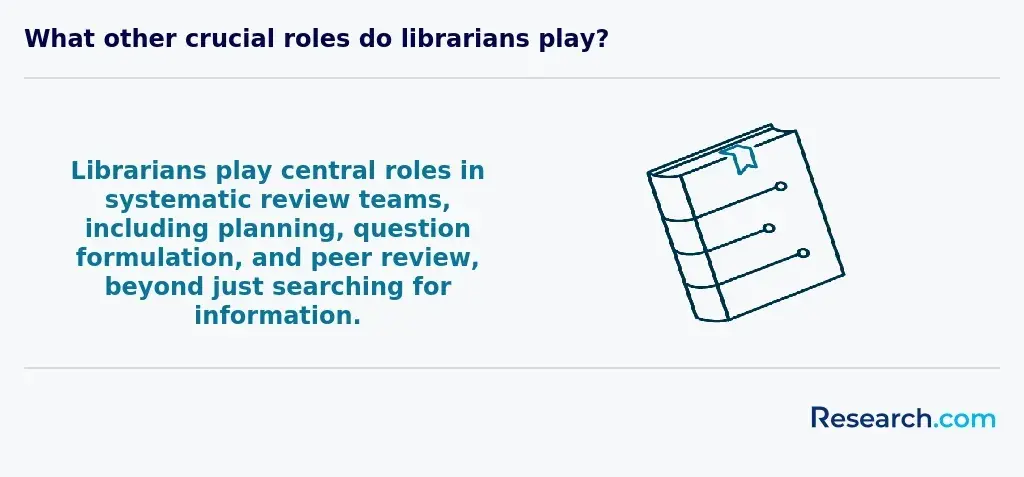 What other crucial roles do librarians play?

Librarians play central roles in systematic review teams, including planning, question formulation, and peer review, beyond just searching for information.

Research.com